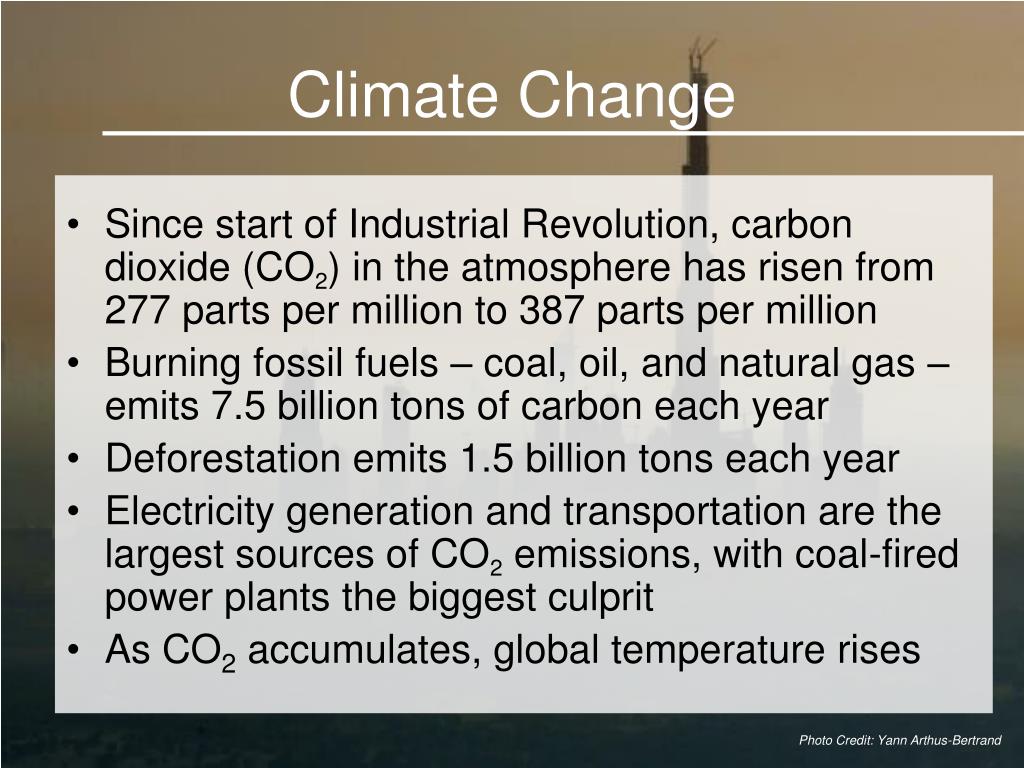 Climate Change

• Since start of Industrial Revolution, carbon dioxide ($CO_2$) in the atmosphere has risen from 277 parts per million to 387 parts per million
• Burning fossil fuels – coal, oil, and natural gas – emits 7.5 billion tons of carbon each year
• Deforestation emits 1.5 billion tons each year
• Electricity generation and transportation are the largest sources of $CO_2$ emissions, with coal-fired power plants the biggest culprit
• As $CO_2$ accumulates, global temperature rises

Photo Credit: Yann Arthus-Bertrand